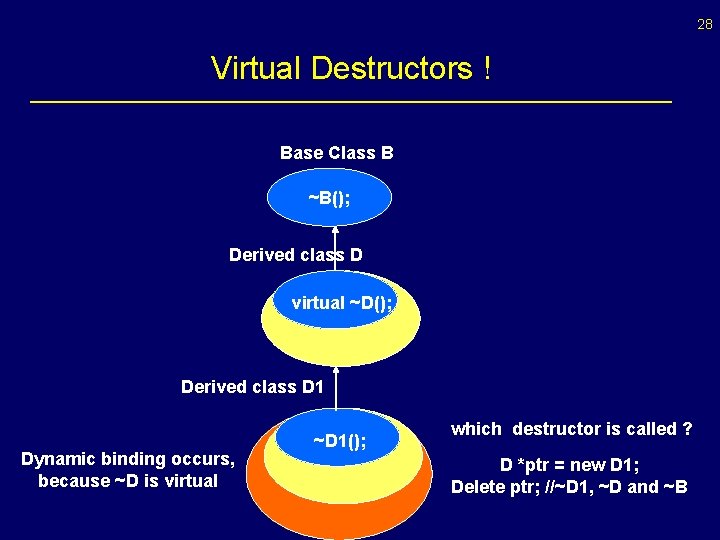 28

Virtual Destructors !

Base Class B

~B();

Derived class D

virtual ~D();

Derived class D1

~D1();

Dynamic binding occurs, because ~D is virtual

which destructor is called ?

D *ptr = new D1;
Delete ptr; //~D1, ~D and ~B